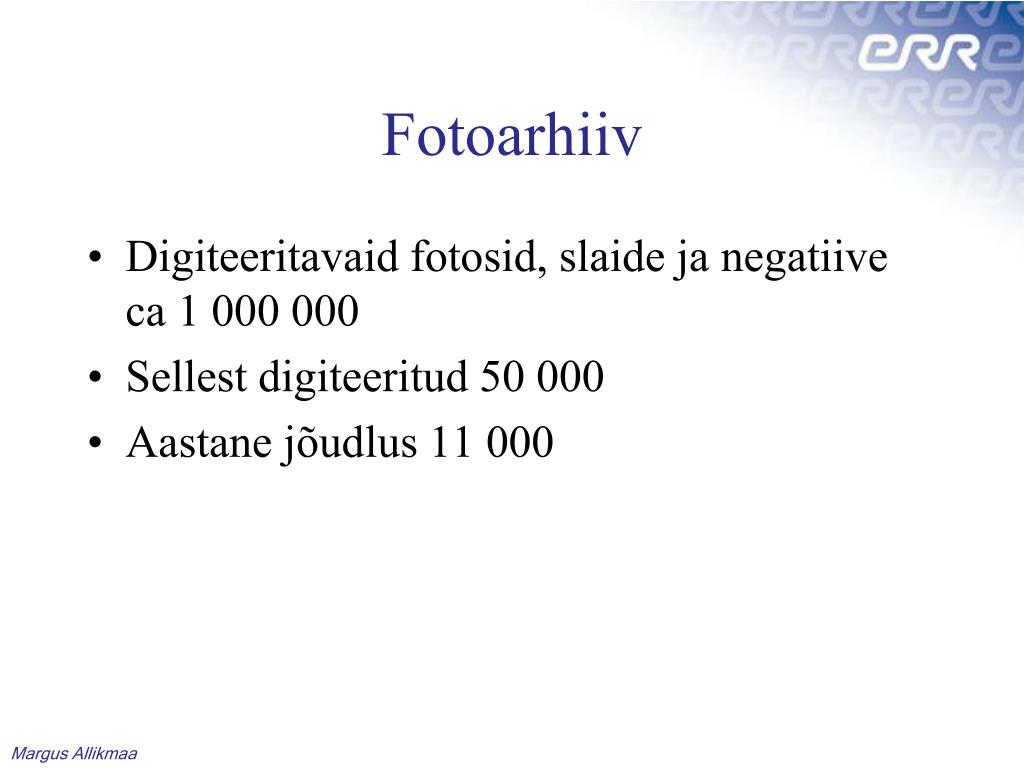 ERR

Fotoarhiiv

• Digiteeritavaid fotosid, slaide ja negatiive ca 1 000 000
• Sellest digiteeritud 50 000
• Aastane jõudlus 11 000

Margus Allikmaa